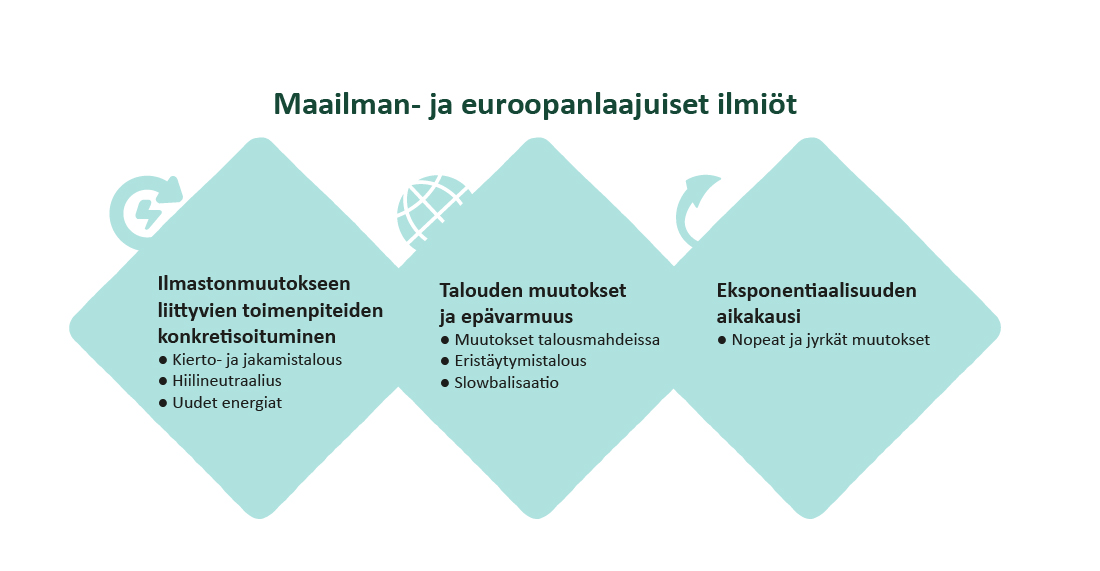 Maailman- ja euroopanlaajuiset ilmiöt

Ilmastonmuutokseen liittyvien toimenpiteiden konkretisoituminen
● Kierto- ja jakamistalous
● Hiilineutraalius
● Uudet energiat

Talouden muutokset ja epävarmuus
● Muutokset talousmahdeissa
● Eristäytymistalous
● Slowbalisaatio

Eksponentiaalisuuden aikakausi
● Nopeat ja jyrkät muutokset